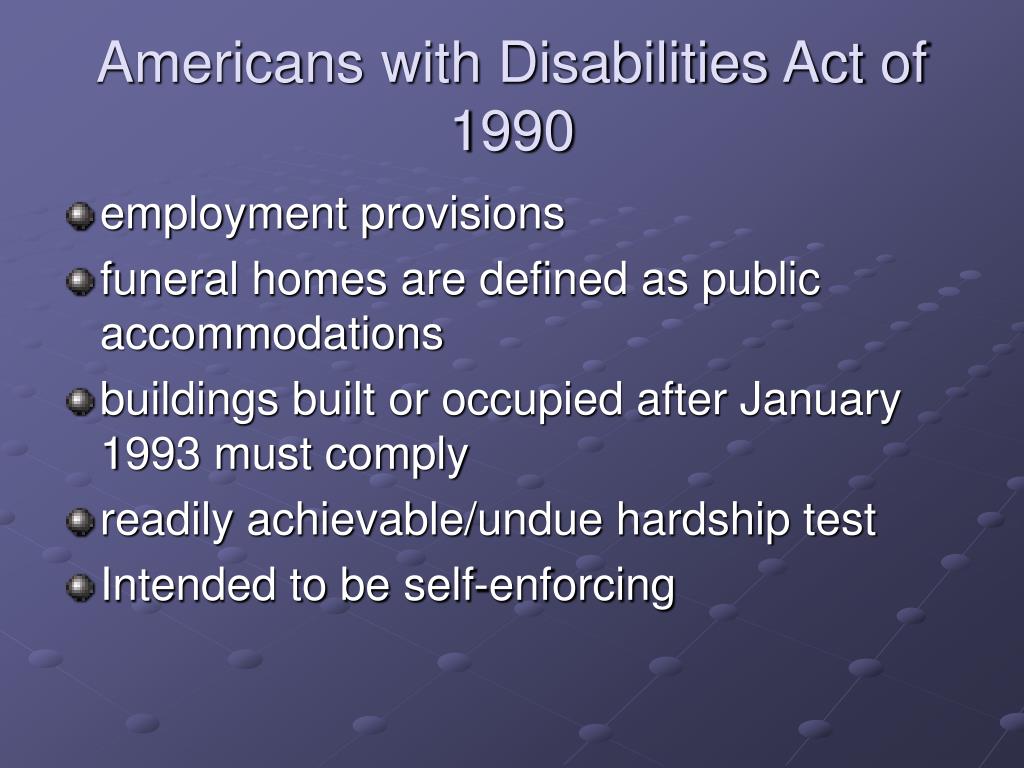 Americans with Disabilities Act of 1990

employment provisions

funeral homes are defined as public accommodations

buildings built or occupied after January 1993 must comply

readily achievable/undue hardship test

Intended to be self-enforcing